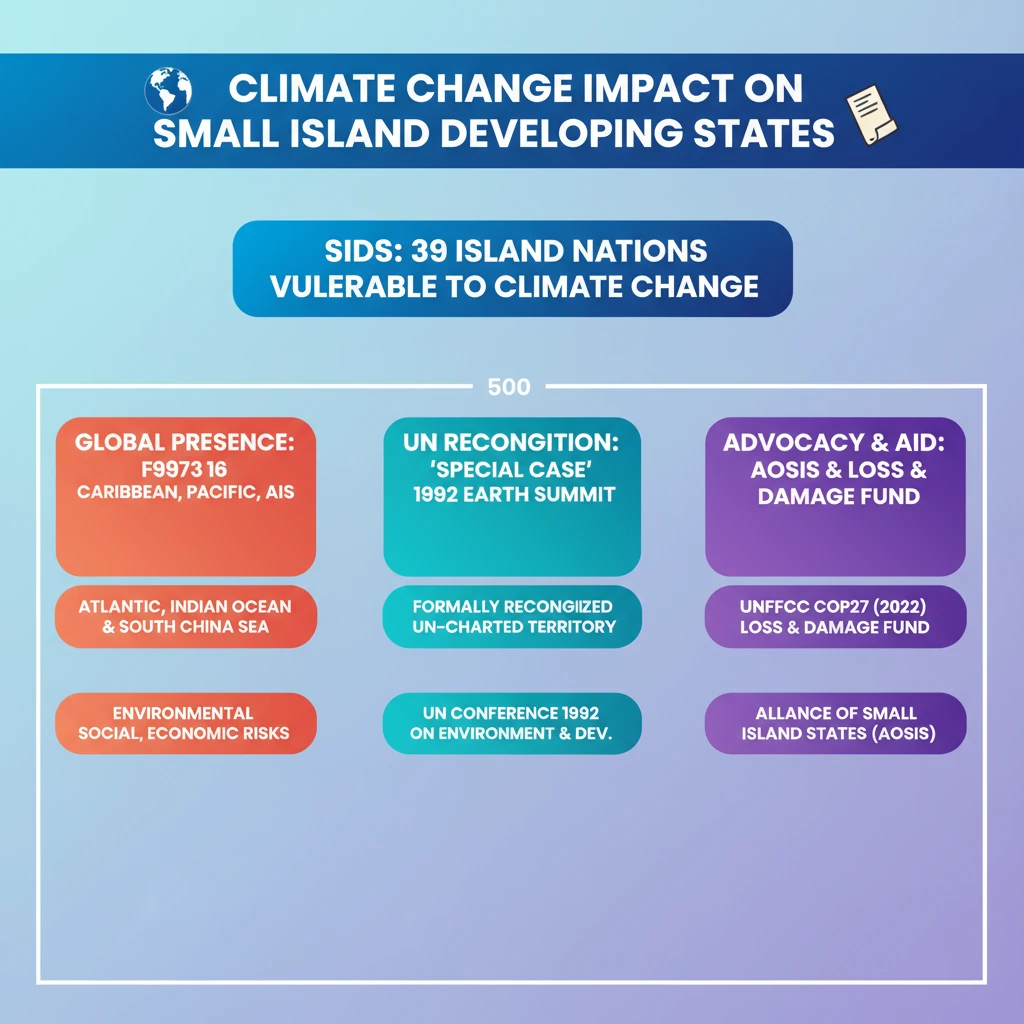 CLIMATE CHANGE IMPACT ON SMALL ISLAND DEVELOPING STATES

SIDS: 39 ISLAND NATIONS VULERABLE TO CLIMATE CHANGE

500

GLOBAL PRESENCE: F9973 16 CARIBBEAN, PACIFIC, AIS

ATLANTIC, INDIAN OCEAN & SOUTH CHINA SEA

ENVIRONMENTAL SOCIAL, ECONOMIC RISKS

UN RECONGITION: 'SPECIAL CASE' 1992 EARTH SUMMIT

FORMALLY RECONGIIZED UN-CHARTED TERRITORY

UN CONFERENCE 1992 ON ENVIRONMENT & DEV.

ADVOCACY & AID: AOSIS & LOSS & DAMAGE FUND

UNFFCC COP27 (2022) LOSS & DAMAGE FUND

ALLANCE OF SMALL ISLAND STATES (AOSIS)